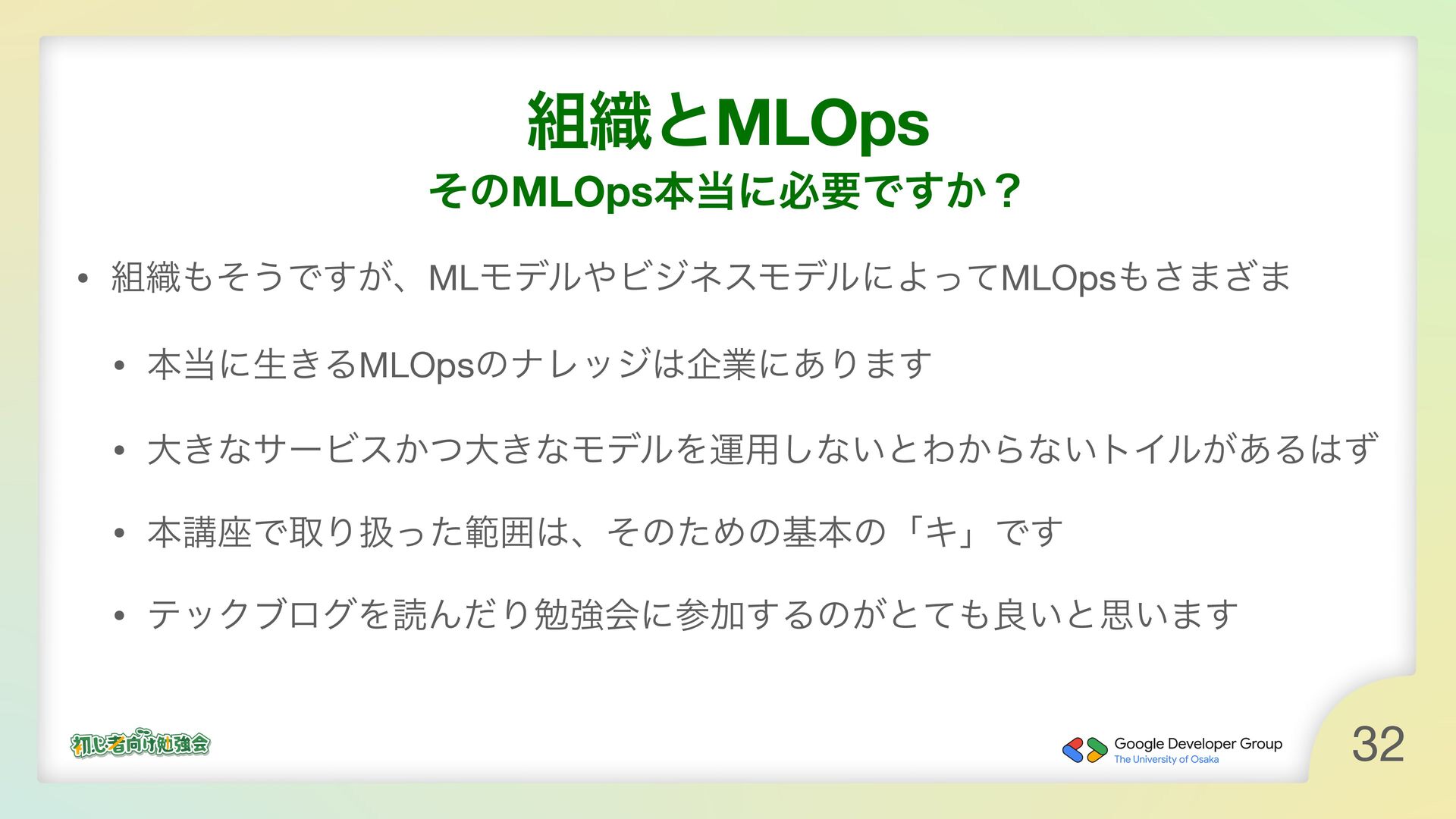 組織とMLOps

そのMLOps本当に必要ですか？

• 組織もそうですが、MLモデルやビジネスモデルによってMLOpsもさまざま

• 本当に生きるMLOpsのナレッジは企業にあります

• 大きなサービスかつ大きなモデルを運用しないとわからないトイルがあるはず

• 本講座で取り扱った範囲は、そのための基本の「キ」です

• テックブログを読んだり勉強会に参加するのがとても良いと思います

初心者向け勉強会

Google Developer Group
The University of Osaka

32